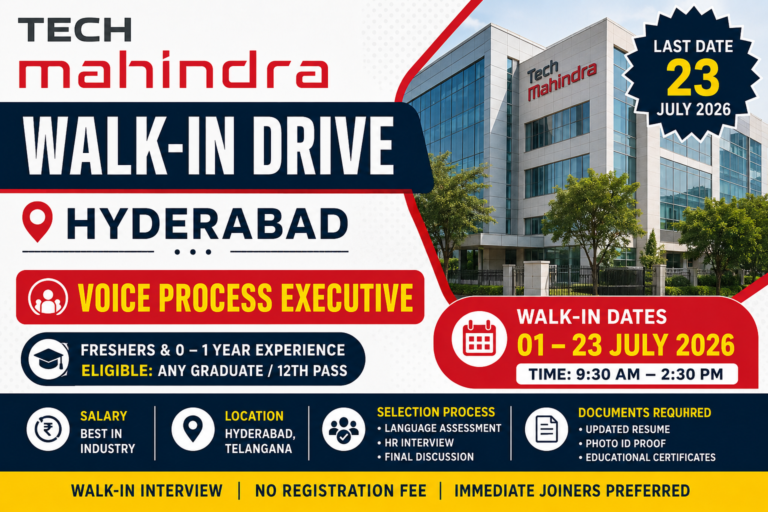 TECH mahindra

WALK-IN DRIVE

HYDERABAD

VOICE PROCESS EXECUTIVE

FRESHERS & 0 – 1 YEAR EXPERIENCE
ELIGIBLE: ANY GRADUATE / 12TH PASS

Tech Mahindra

LAST DATE 23 JULY 2026

WALK-IN DATES
01 – 23 JULY 2026
TIME: 9:30 AM – 2:30 PM

SALARY
BEST IN INDUSTRY

LOCATION
HYDERABAD, TELANGANA

SELECTION PROCESS
• LANGUAGE ASSESSMENT
• HR INTERVIEW
• FINAL DISCUSSION

DOCUMENTS REQUHRED
• UPDATED RESUME
• PHOTO ID PROOF
• EDUCATIONAL CERTIFICATES

WALK-IN INTERVIEW | NO REGISTRATION FEE | IMMEDIATE JOINERS PREFERRED